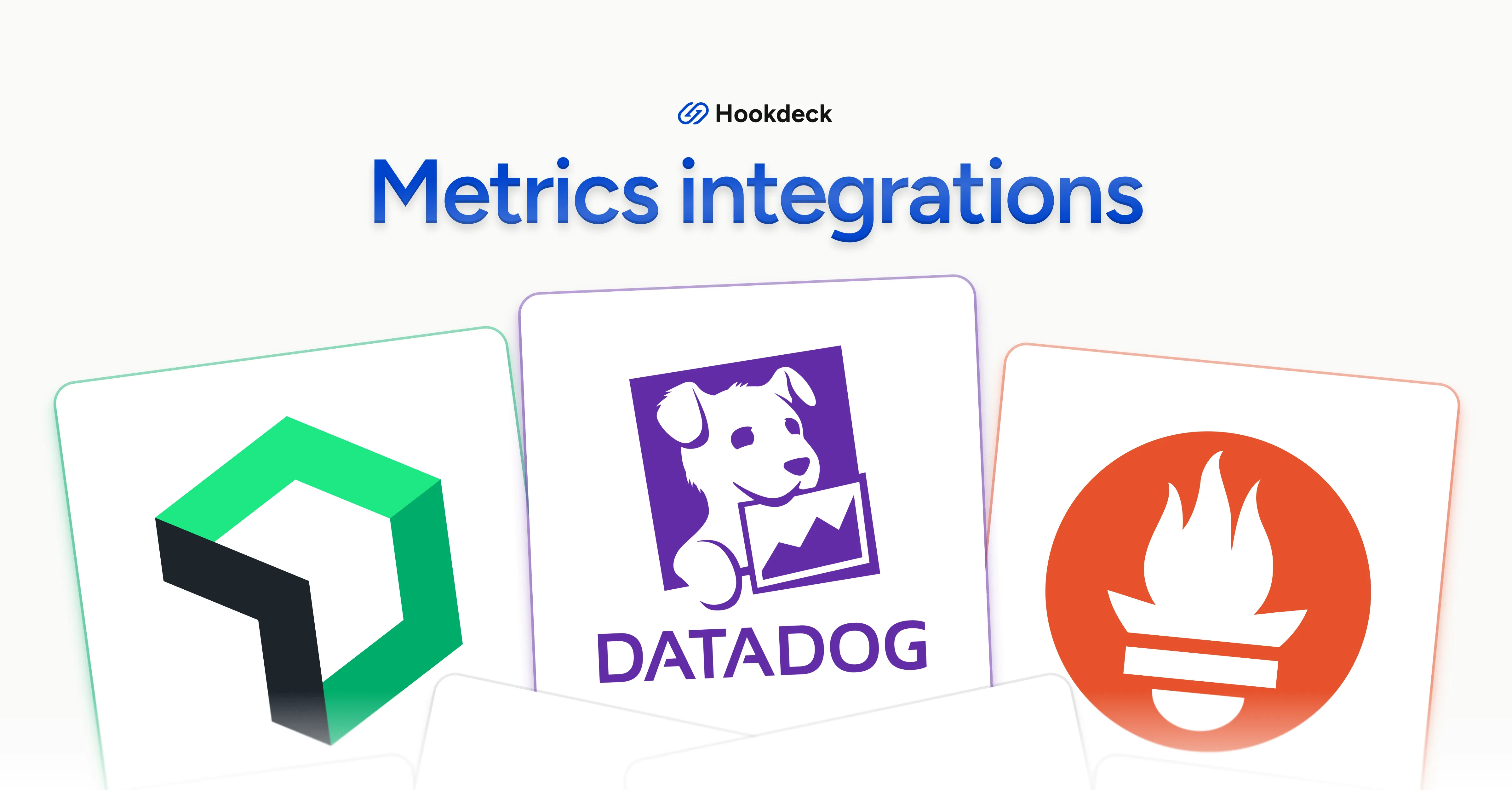 Hookdeck

Metrics integrations

DATADOG